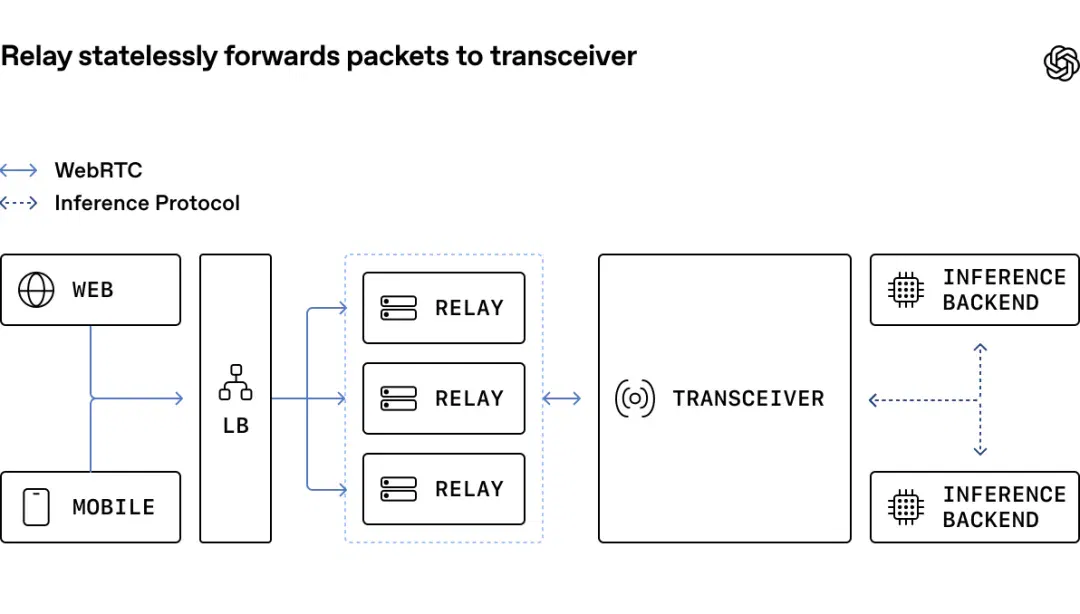 Relay statelessly forwards packets to transceiver

WebRTC
Inference Protocol

WEB

MOBILE

LB

RELAY

RELAY

RELAY

TRANSCEIVER

INFERENCE BACKEND

INFERENCE BACKEND